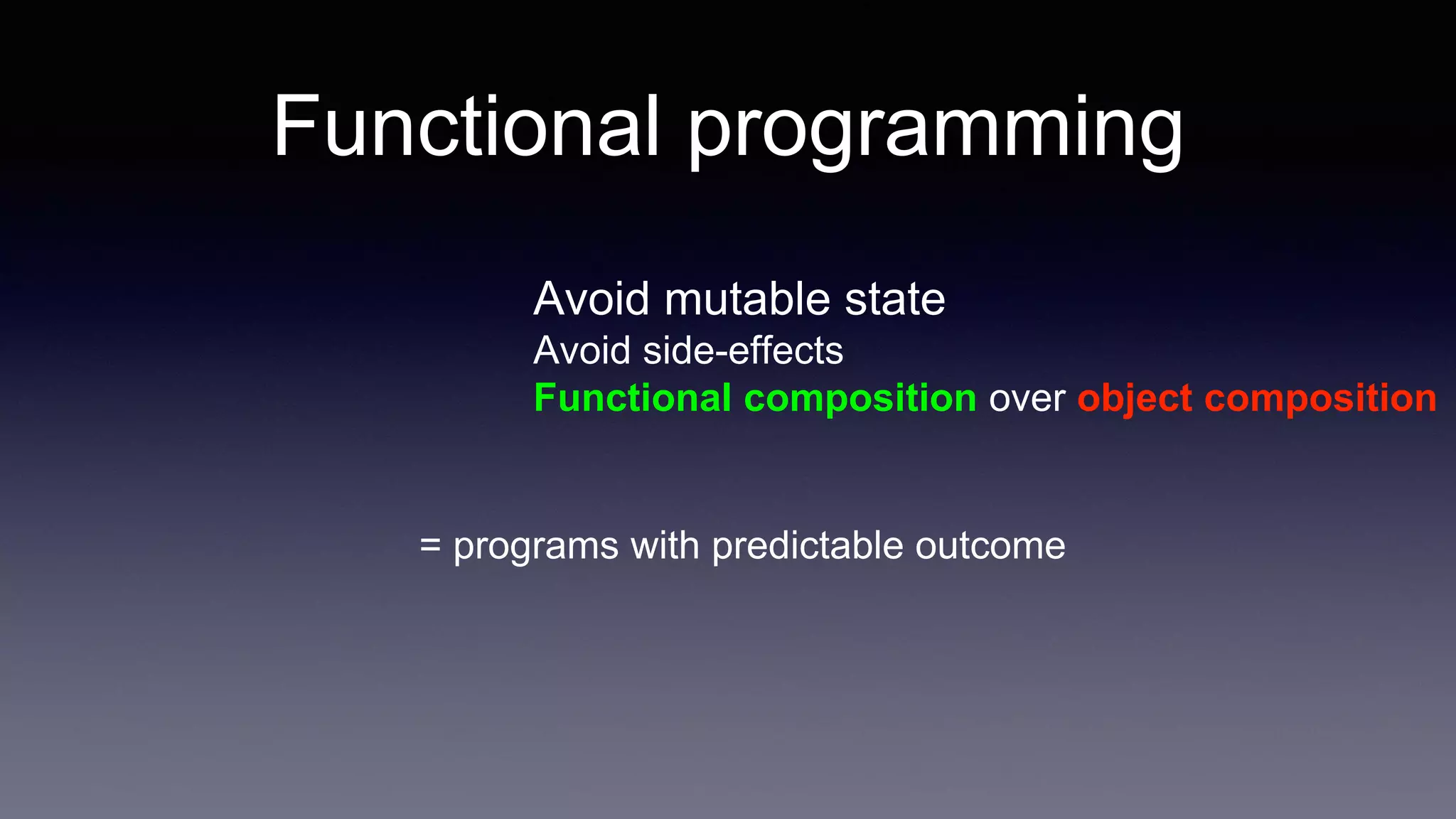 Functional programming

Avoid mutable state
Avoid side-effects
Functional composition over object composition

= programs with predictable outcome